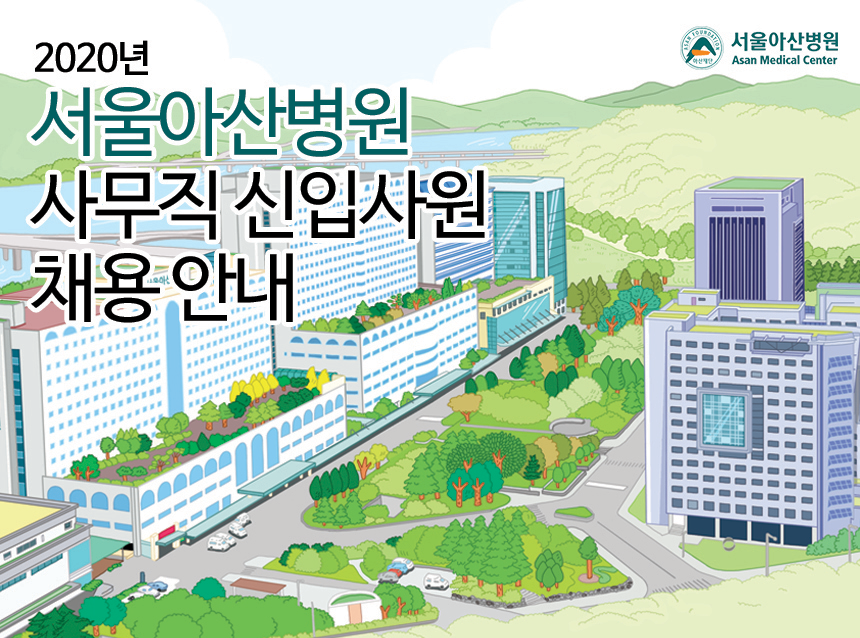 2020년
서울아산병원
사무직 신입사원
채용 안내

ASAN FOUNDATION
아산재단
서울아산병원
Asan Medical Center